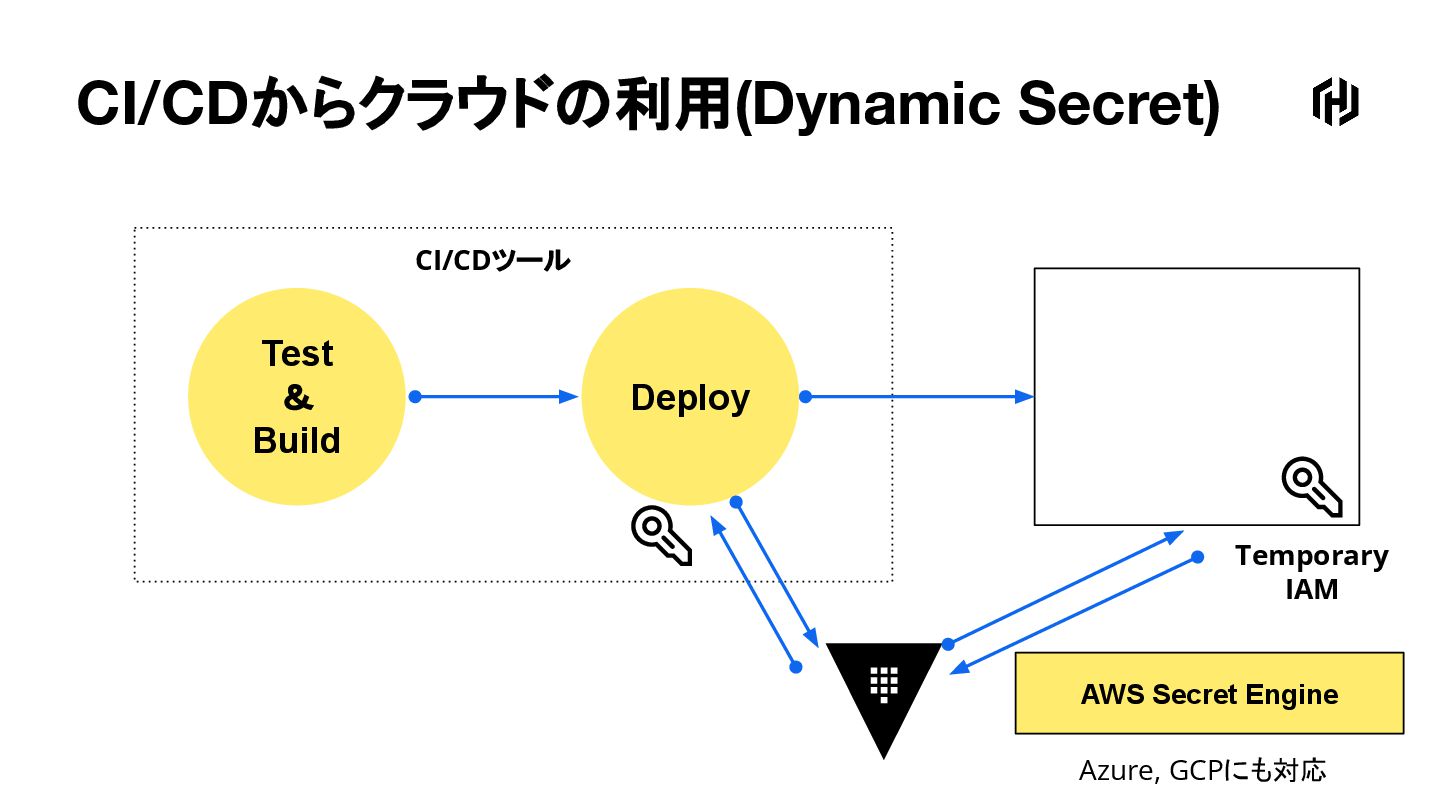 CI/CDからクラウドの利用(Dynamic Secret)

CI/CDツール

Test
&
Build

Deploy

Temporary
IAM

AWS Secret Engine

Azure, GCPにも対応